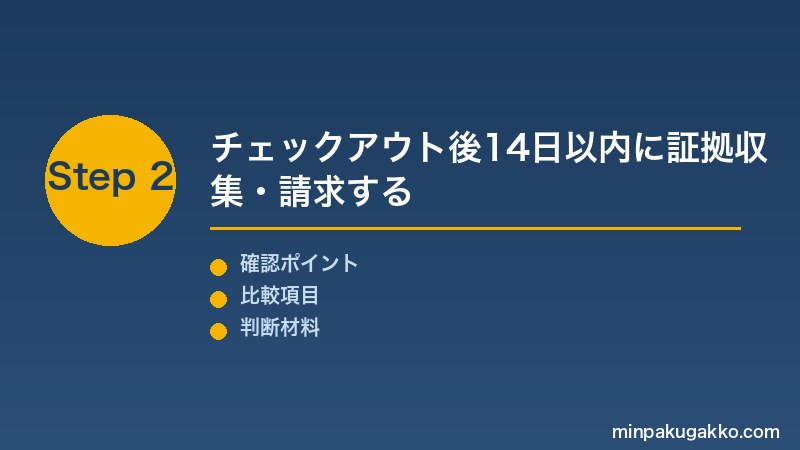 Step 2

チェックアウト後14日以内に証拠収集・請求する

確認ポイント
比較項目
判断材料

minpakugakko.com